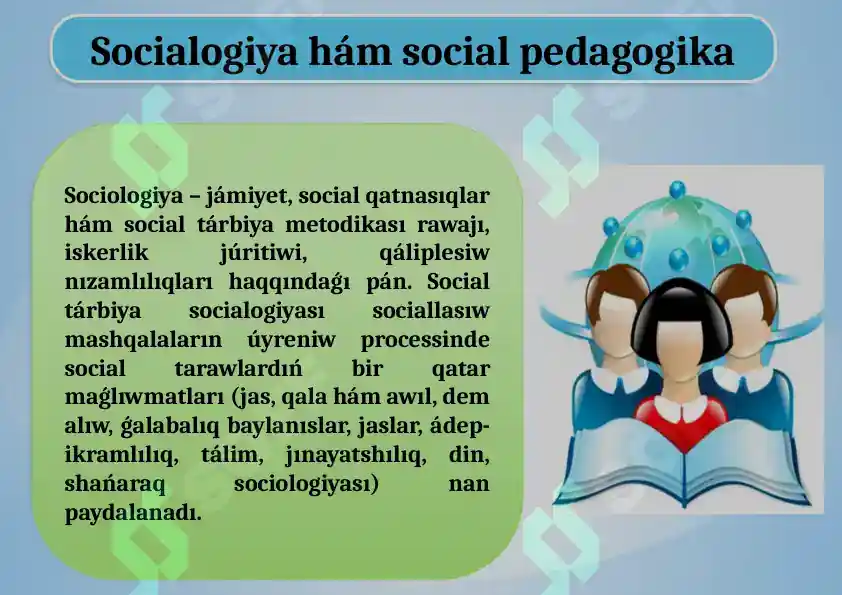 Socialogiya hám social pedagogika

Sociologiya – jámiyet, social qatnasıqlar hám social tárbiya metodikası rawajı, iskerlik júritiwi, qáliplesiw nızamlılıqları haqqındaǵı pán. Social tárbiya socialogiyası sociallasıw mashqalaların úyreniw processinde social tarawlardıń bir qatar maǵlıwmatları (jas, qala hám awıl, dem alıw, ǵalabalıq baylanıslar, jaslar, ádep-ikramlılıq, tálim, jınayatshılıq, din, shańaraq sociologiyası) nan paydalanadı.